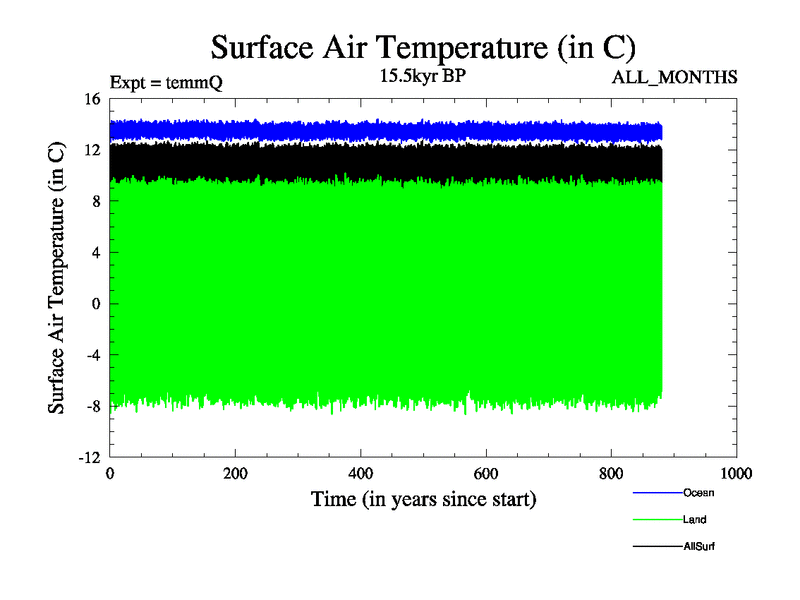 Surface Air Temperature (in C)

Expt = temmQ

15.5kyr BP

ALL_MONTHS

Surface Air Temperature (in C)

16
12
8
4
0
-4
-8
-12

0
200
400
600
800
1000

Time (in years since start)

Ocean
Land
AllSurf